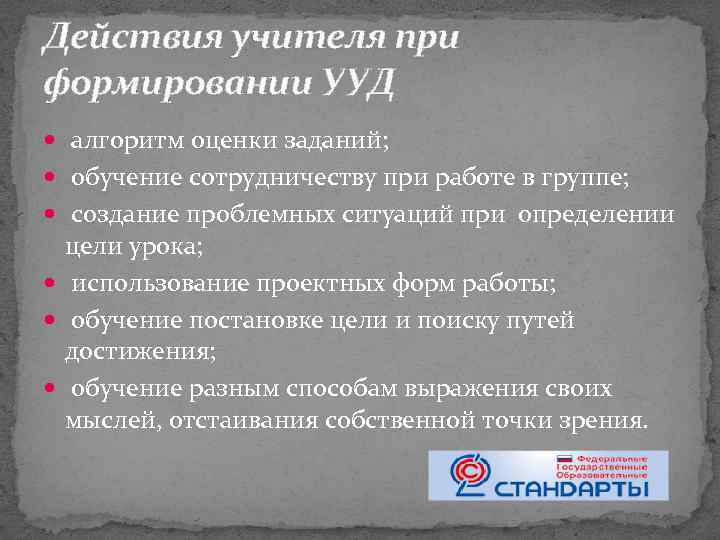 Действия учителя при формировании УУД

- алгоритм оценки заданий;
- обучение сотрудничеству при работе в группе;
- создание проблемных ситуаций при определении цели урока;
- использование проектных форм работы;
- обучение постановке цели и поиску путей достижения;
- обучение разным способам выражения своих мыслей, отстаивания собственной точки зрения.

Федеральные Государственные Образовательные СТАНДАРТЫ